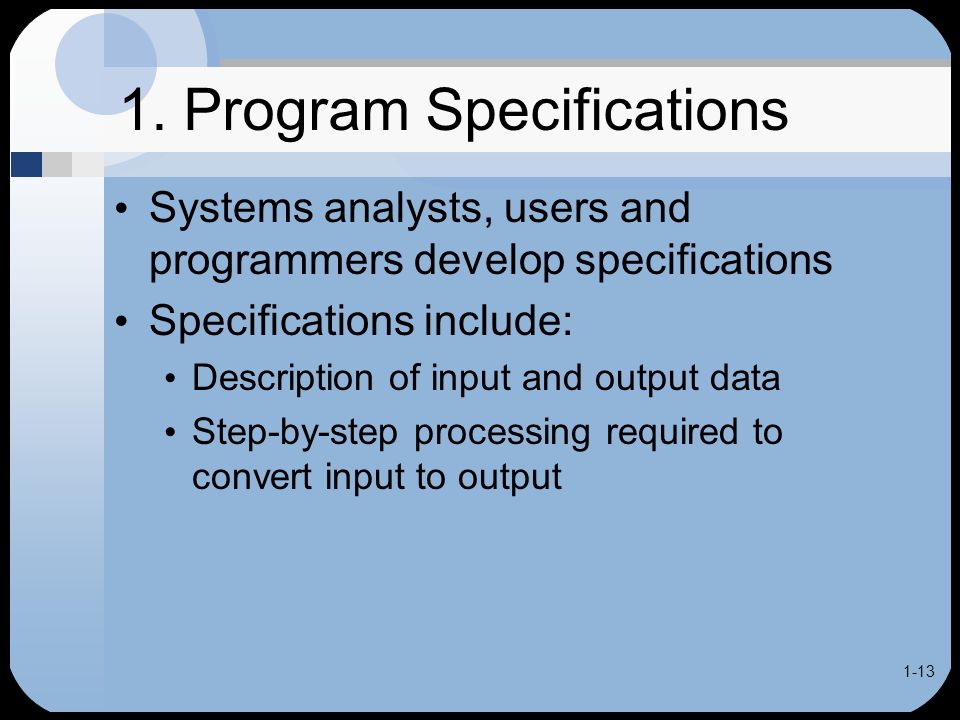 1. Program Specifications

• Systems analysts, users and programmers develop specifications

• Specifications include:

• Description of input and output data

• Step-by-step processing required to convert input to output

1-13